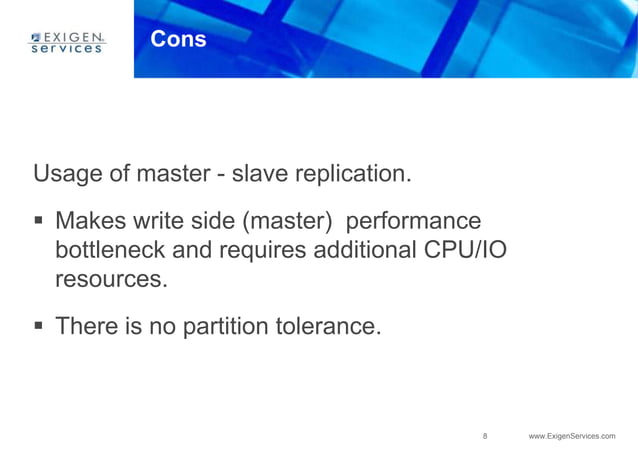 EXIGEN services

Cons

Usage of master - slave replication.

▪ Makes write side (master) performance bottleneck and requires additional CPU/IO resources.

▪ There is no partition tolerance.

8

www.ExigenServices.com